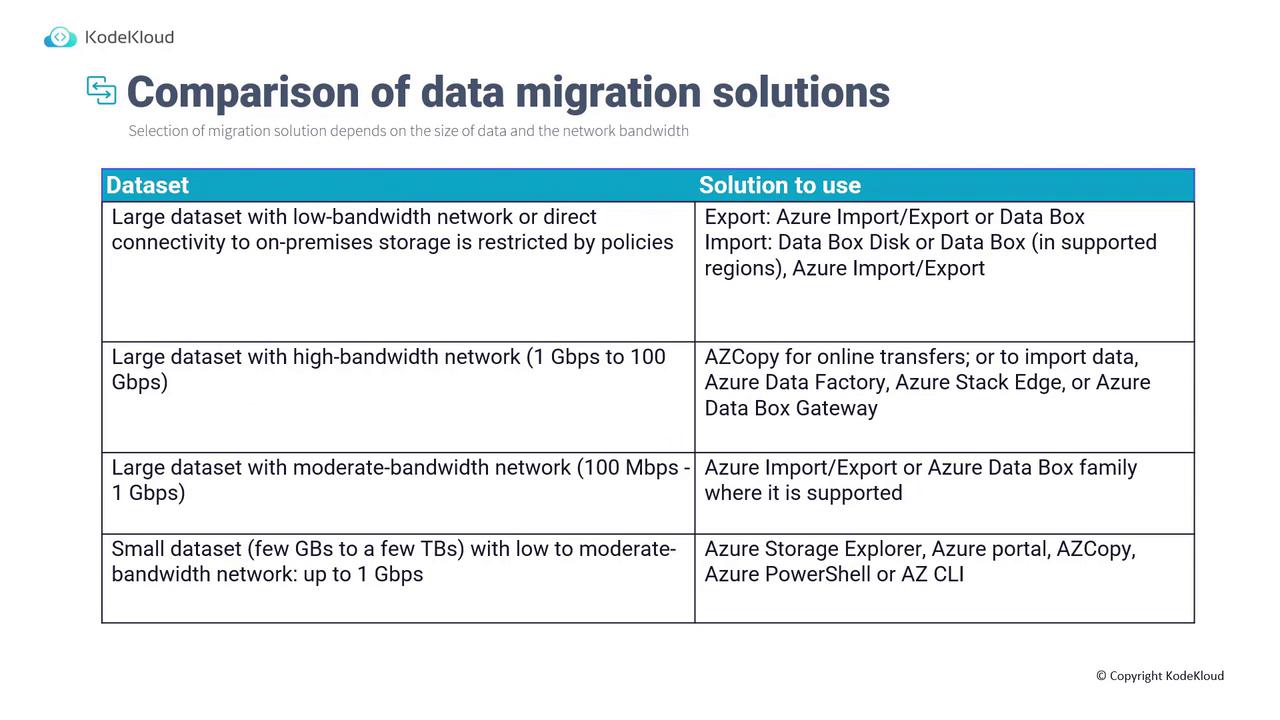 KodeKloud

Comparison of data migration solutions

Selection of migration solution depends on the size of data and the network bandwidth

| Dataset | Solution to use |
|---|---|
| Large dataset with low-bandwidth network or direct connectivity to on-premises storage is restricted by policies | Export: Azure Import/Export or Data Box Import: Data Box Disk or Data Box (in supported regions), Azure Import/Export |
| Large dataset with high-bandwidth network (1 Gbps to 100 Gbps) | AZCopy for online transfers; or to import data, Azure Data Factory, Azure Stack Edge, or Azure Data Box Gateway |
| Large dataset with moderate-bandwidth network (100 Mbps - 1 Gbps) | Azure Import/Export or Azure Data Box family where it is supported |
| Small dataset (few GBs to a few TBs) with low to moderate-bandwidth network: up to 1 Gbps | Azure Storage Explorer, Azure portal, AZCopy, Azure PowerShell or AZ CLI |

© Copyright KodeKloud